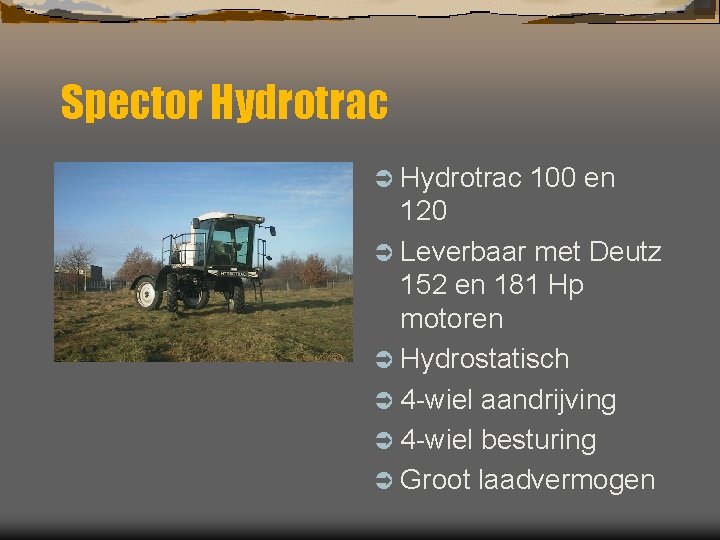 Spector Hydrotrac

➲ Hydrotrac 100 en 120
➲ Leverbaar met Deutz 152 en 181 Hp motoren
➲ Hydrostatisch
➲ 4-wiel aandrijving
➲ 4-wiel besturing
➲ Groot laadvermogen